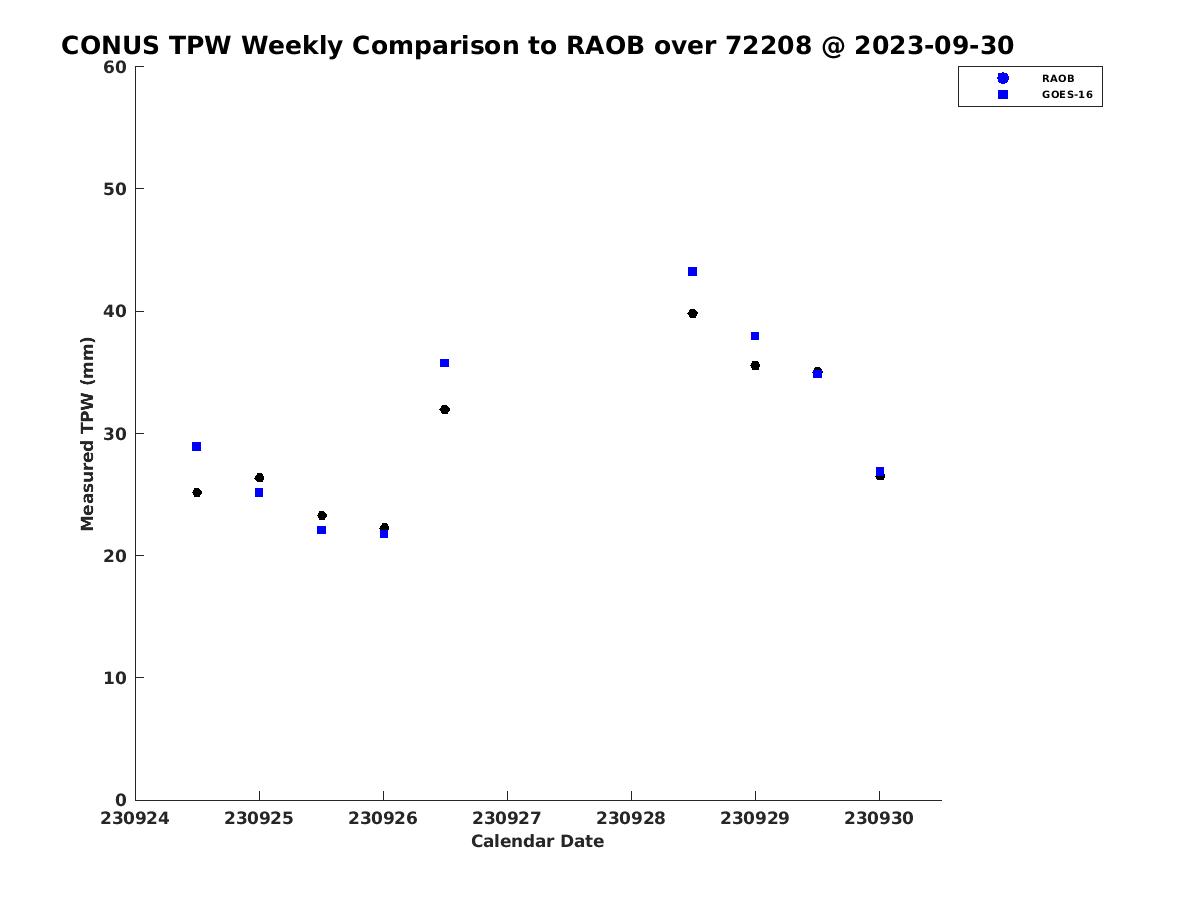 CONUS TPW Weekly Comparison to RAOB over 72208 @ 2023-09-30

RAOB
GOES-16

Measured TPW (mm)

60
50
40
30
20
10
0

230924
230925
230926
230927
230928
230929
230930

Calendar Date